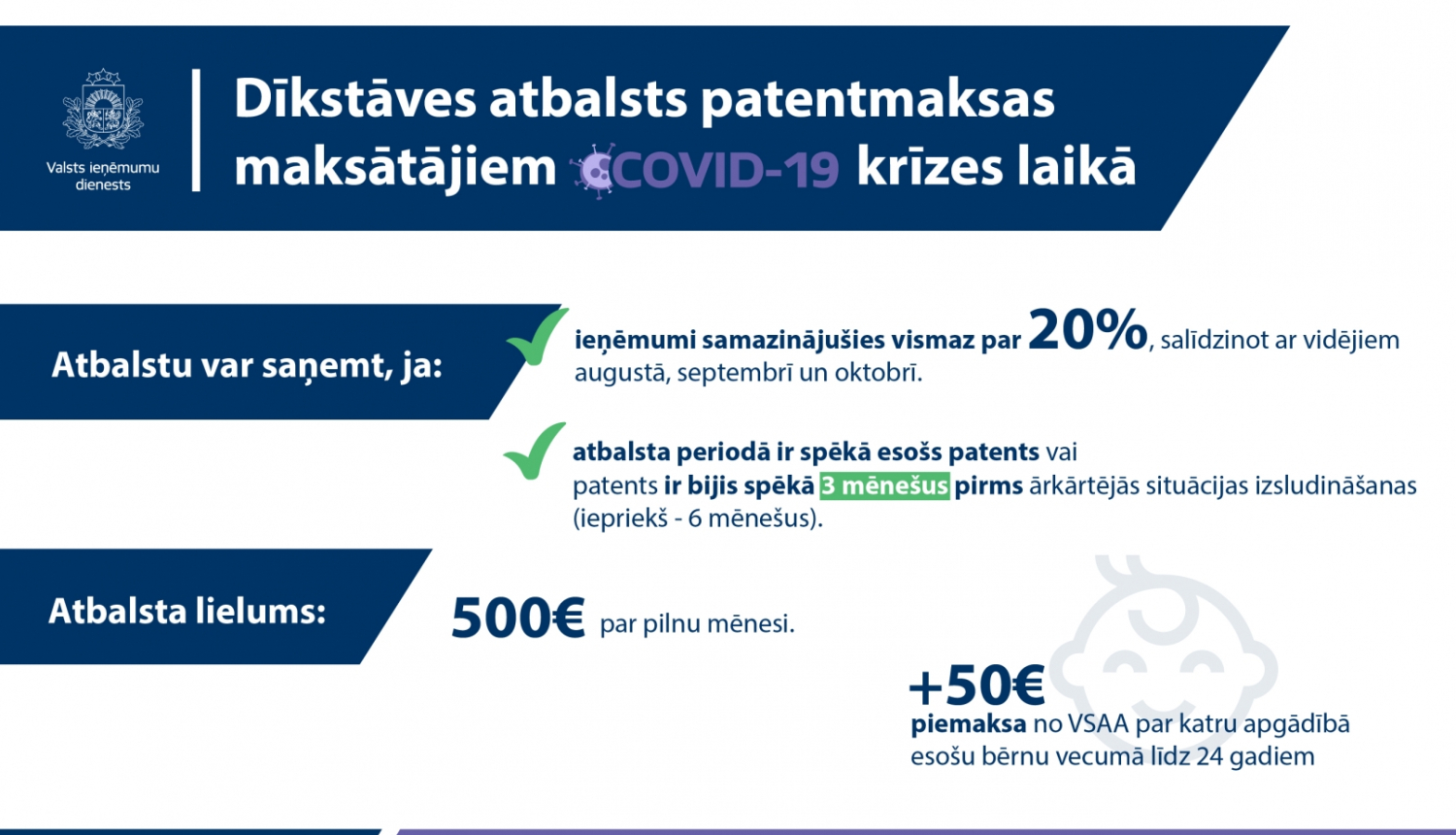 Valsts ieņēmumu dienests

Dīkstāves atbalsts patentmaksas maksātājiem COVID-19 krīzes laikā

Atbalstu var saņemt, ja:

ieņēmumi samazinājušies vismaz par 20%, salīdzinot ar vidējiem augustā, septembrī un oktobrī.

atbalsta periodā ir spēkā esošs patents vai patents ir bijis spēkā 3 mēnešus pirms ārkārtējās situācijas izsludināšanas (iepriekš - 6 mēnešus).

Atbalsta lielums:

500€ par pilnu mēnesi.

+50€ piemaksa no VSAA par katru apgādībā esošu bērnu vecumā līdz 24 gadiem